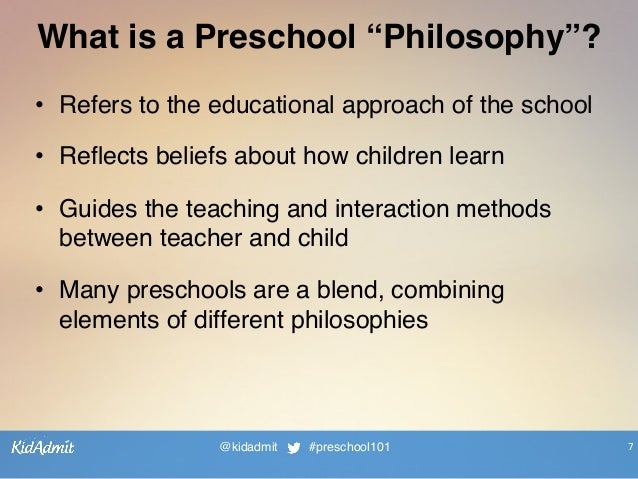 What is a Preschool “Philosophy”?

• Refers to the educational approach of the school

• Reflects beliefs about how children learn

• Guides the teaching and interaction methods between teacher and child

• Many preschools are a blend, combining elements of different philosophies

KidAdmit

@kidadmit #preschool101

7